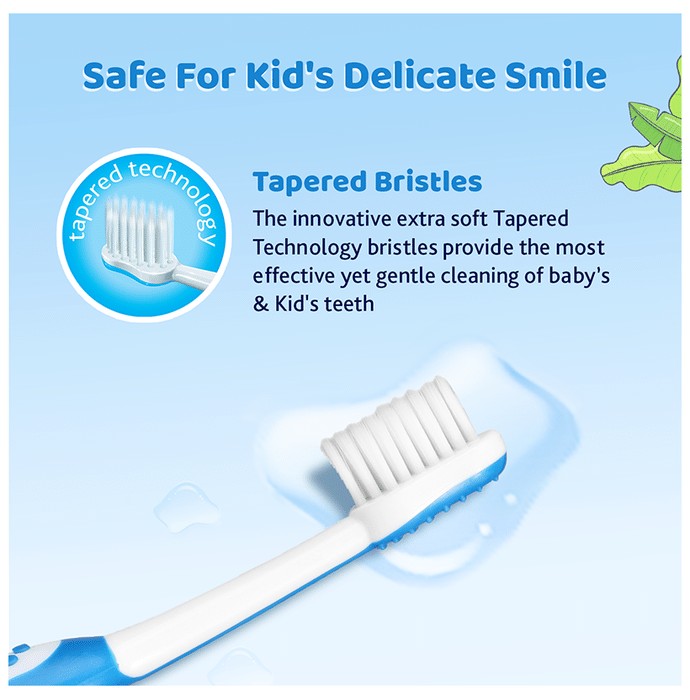 Safe For Kid's Delicate Smile

tapered technology

Tapered Bristles

The innovative extra soft Tapered Technology bristles provide the most effective yet gentle cleaning of baby's & Kid's teeth